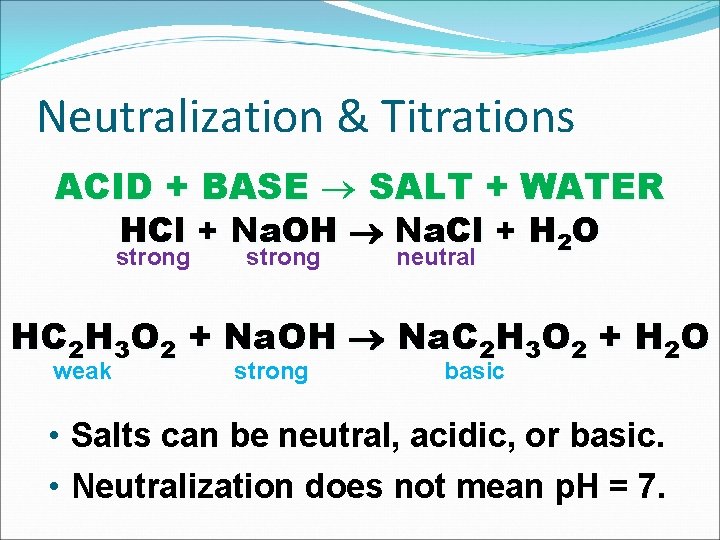 Neutralization & Titrations

ACID + BASE $\rightarrow$ SALT + WATER

$HCl + NaOH \rightarrow NaCl + H_2O$

strong strong neutral

$HC_2H_3O_2 + NaOH \rightarrow NaC_2H_3O_2 + H_2O$

weak strong basic

• Salts can be neutral, acidic, or basic.

• Neutralization does not mean pH = 7.